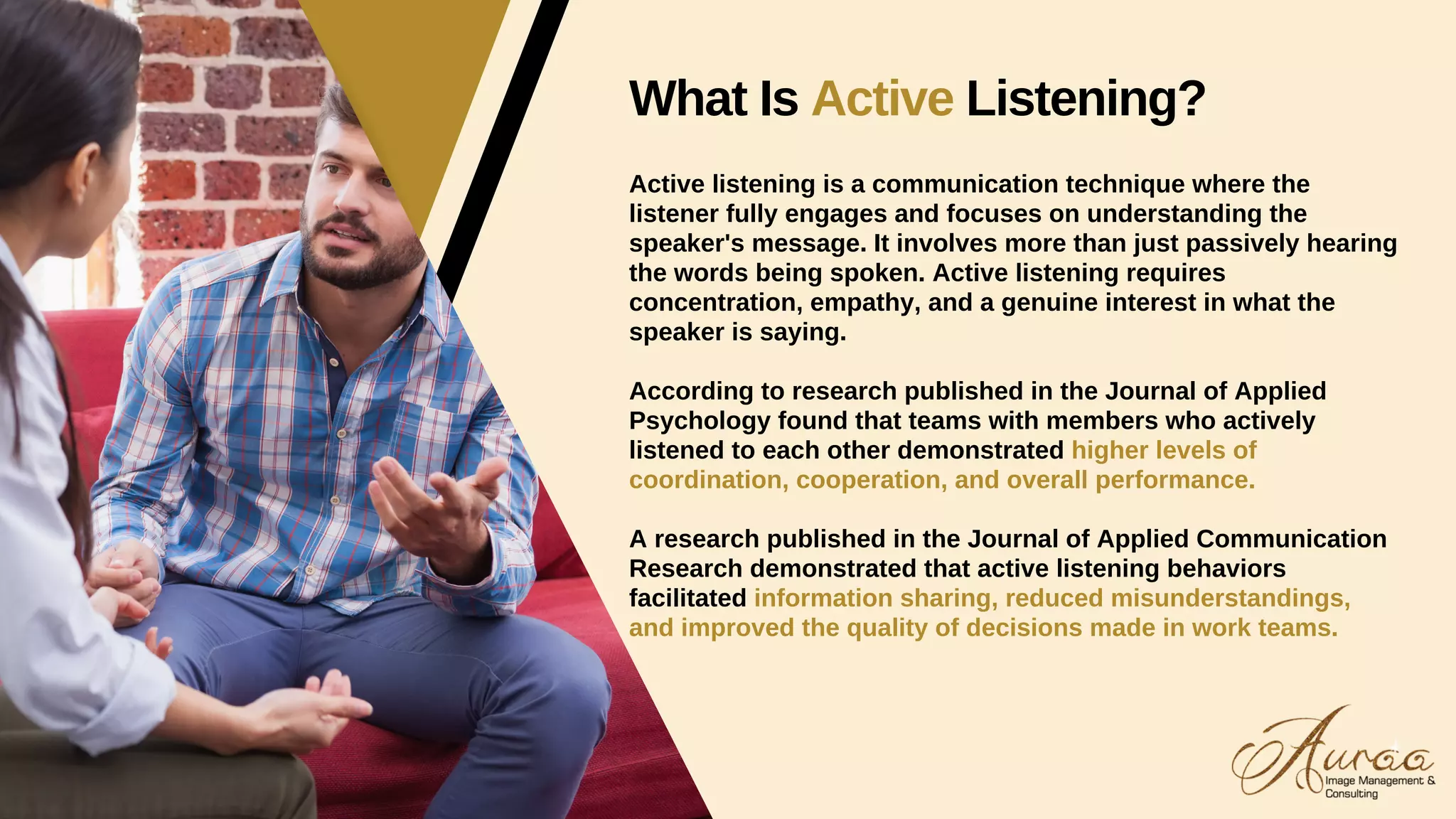 What Is Active Listening?

Active listening is a communication technique where the listener fully engages and focuses on understanding the speaker's message. It involves more than just passively hearing the words being spoken. Active listening requires concentration, empathy, and a genuine interest in what the speaker is saying.

According to research published in the Journal of Applied Psychology found that teams with members who actively listened to each other demonstrated higher levels of coordination, cooperation, and overall performance.

A research published in the Journal of Applied Communication Research demonstrated that active listening behaviors facilitated information sharing, reduced misunderstandings, and improved the quality of decisions made in work teams.

Auraa
Image Management & Consulting